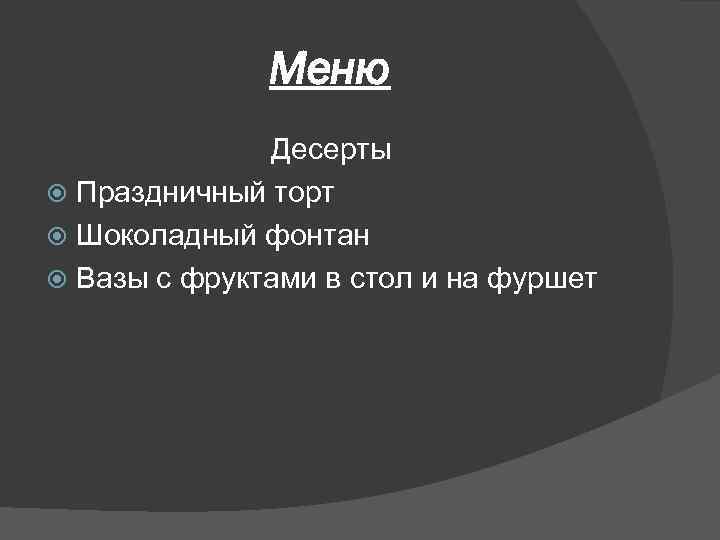 Меню

Десерты

Праздничный торт
Шоколадный фонтан
Вазы с фруктами в стол и на фуршет